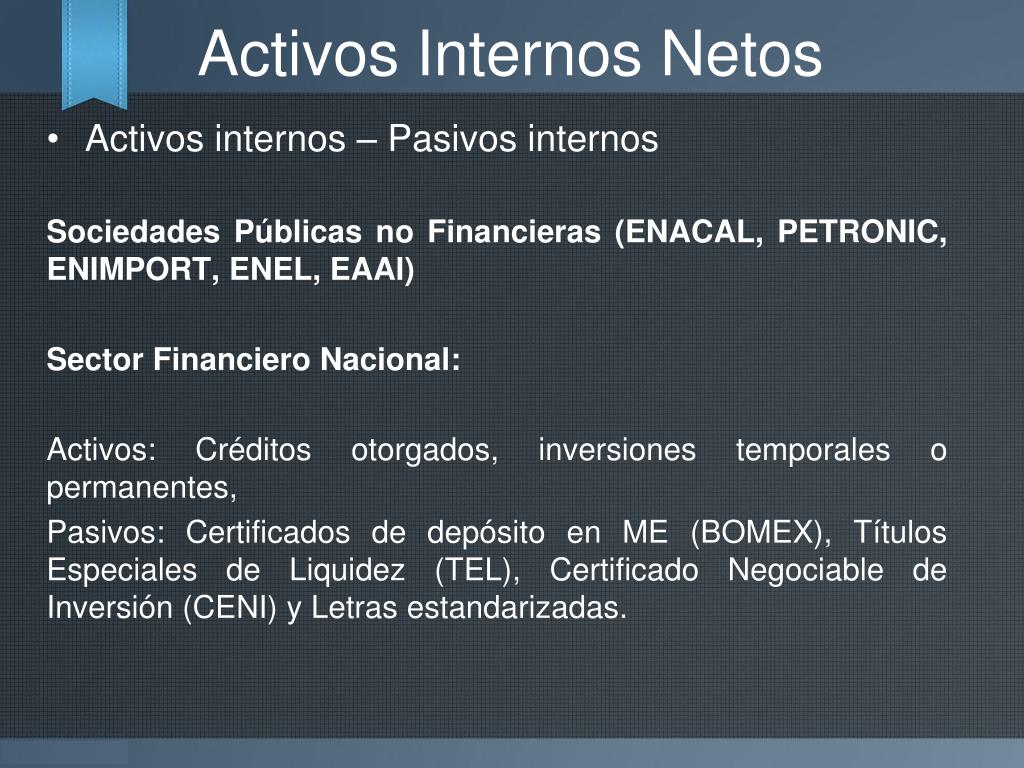 Activos Internos Netos

• Activos internos – Pasivos internos

Sociedades Públicas no Financieras (ENACAL, PETRONIC, ENIMPORT, ENEL, EAAI)

Sector Financiero Nacional:

Activos: Créditos otorgados, inversiones temporales o permanentes,

Pasivos: Certificados de depósito en ME (BOMEX), Títulos Especiales de Liquidez (TEL), Certificado Negociable de Inversión (CENI) y Letras estandarizadas.